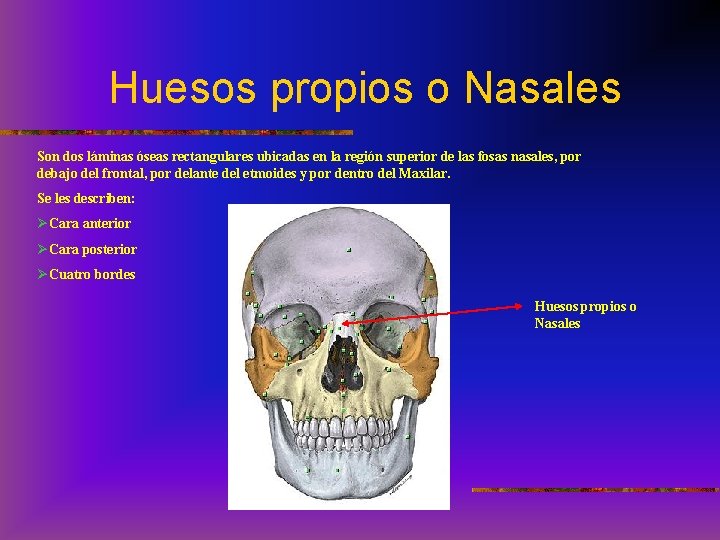 Huesos propios o Nasales

Son dos láminas óseas rectangulares ubicadas en la región superior de las fosas nasales, por debajo del frontal, por delante del etmoides y por dentro del Maxilar.

Se les describen:

➢Cara anterior

➢Cara posterior

➢Cuatro bordes

Huesos propios o Nasales